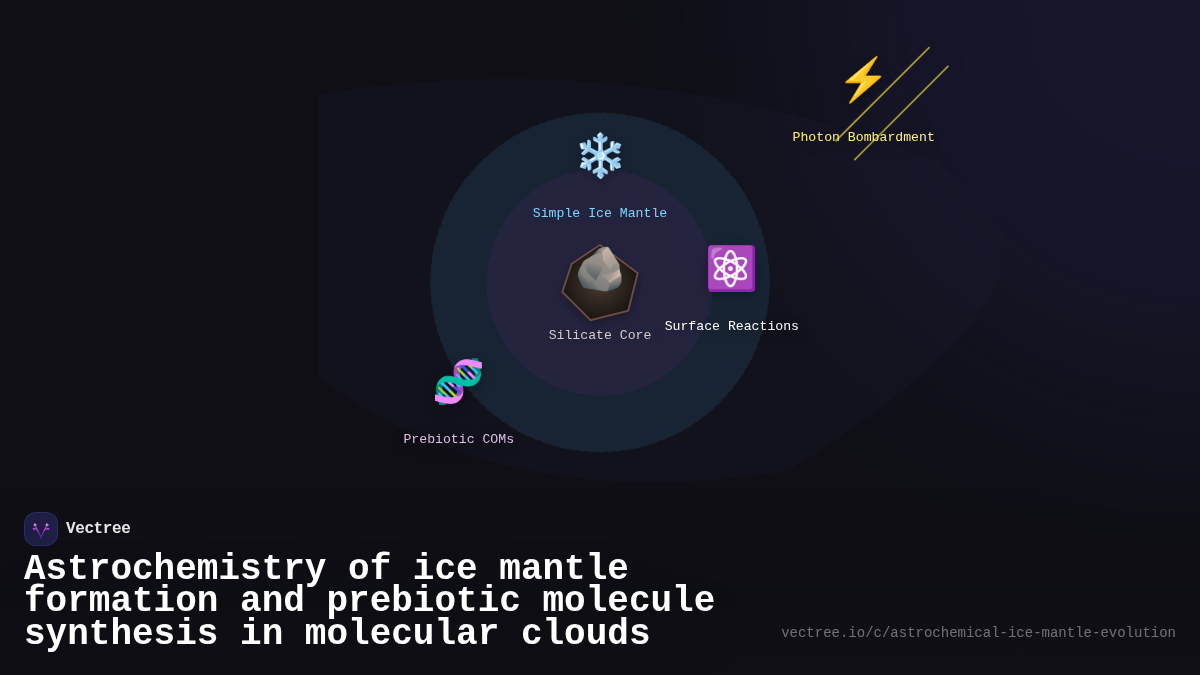 Photon Bombardment

Simple Ice Mantle

Silicate Core

Surface Reactions

Prebiotic COMs

Vectree

Astrochemistry of ice mantle formation and prebiotic molecule synthesis in molecular clouds

vectree.io/c/astrochemical-ice-mantle-evolution